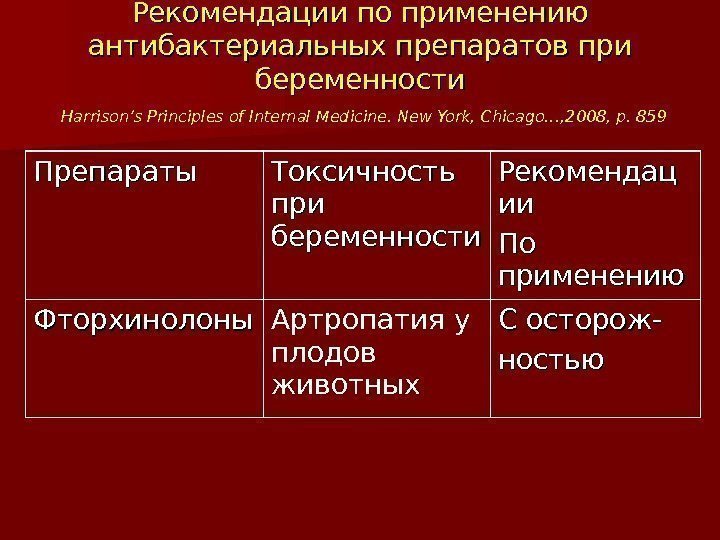 Рекомендации по применению антибактериальных препаратов при беременности

Harrison's Principles of Internal Medicine. New York, Chicago…,2008, p. 859

| Препараты | Токсичность при беременности | Рекомендации По применению |
|---|---|---|
| Фторхинолоны | Артропатия у плодов животных | С осторожностью |